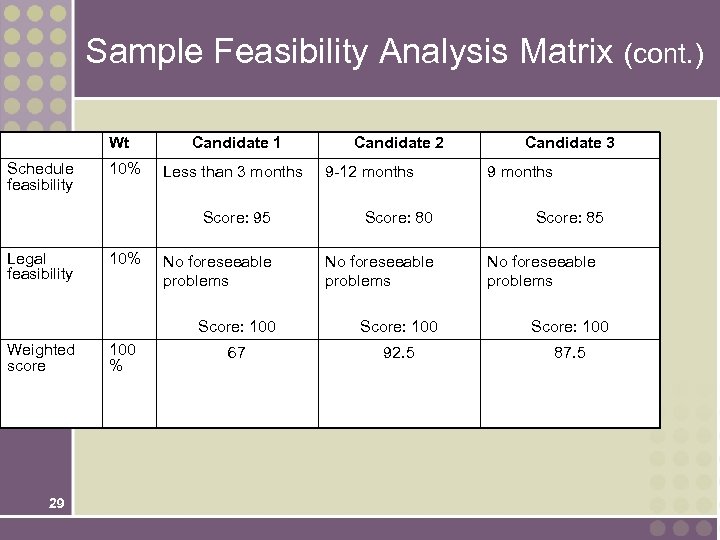 Sample Feasibility Analysis Matrix (cont.)

| | Wt | Candidate 1 | Candidate 2 | Candidate 3 |
|---|---|---|---|---|
| Schedule feasibility | 10% | Less than 3 months Score: 95 | 9-12 months Score: 80 | 9 months Score: 85 |
| Legal feasibility | 10% | No foreseeable problems Score: 100 | No foreseeable problems Score: 100 | No foreseeable problems Score: 100 |
| Weighted score | 100 % | 67 | 92.5 | 87.5 |

29